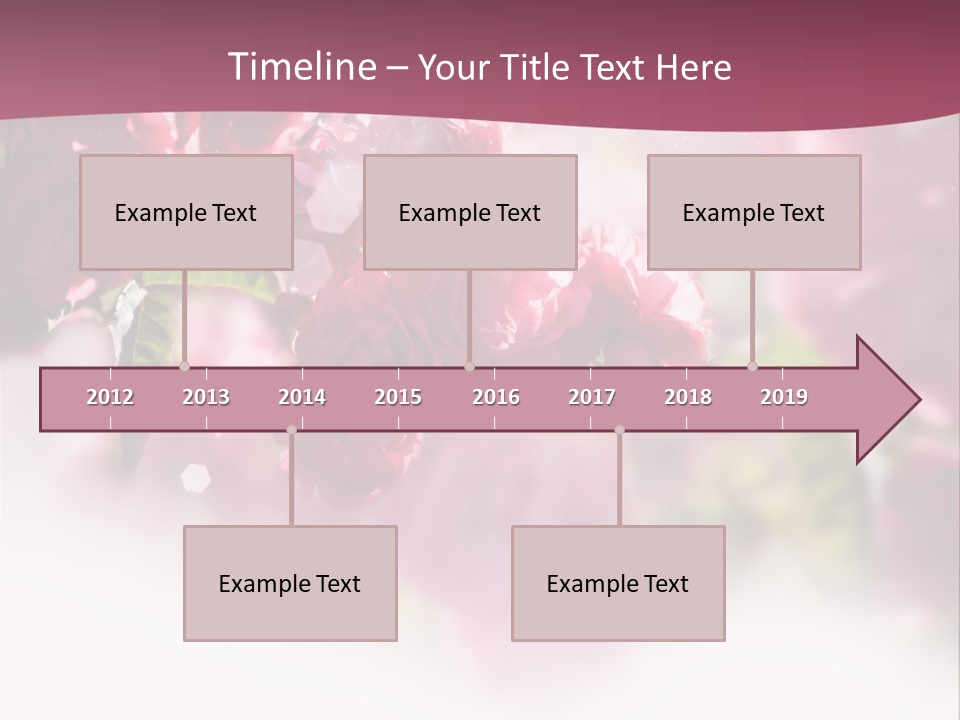 Timeline – Your Title Text Here

Example Text

Example Text

Example Text

2012 2013 2014 2015 2016 2017 2018 2019

Example Text

Example Text